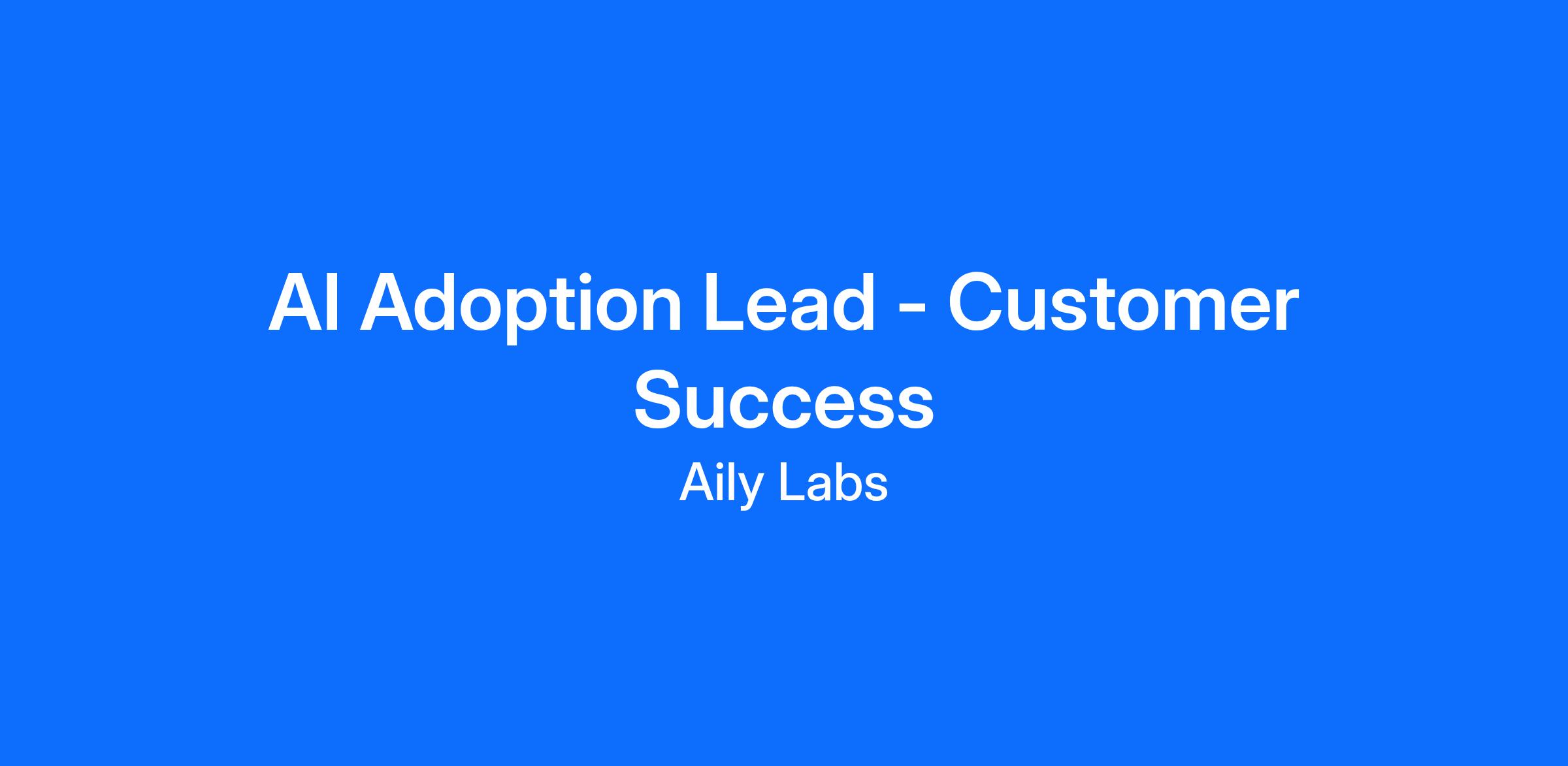 AI Adoption Lead - Customer Success

Aily Labs